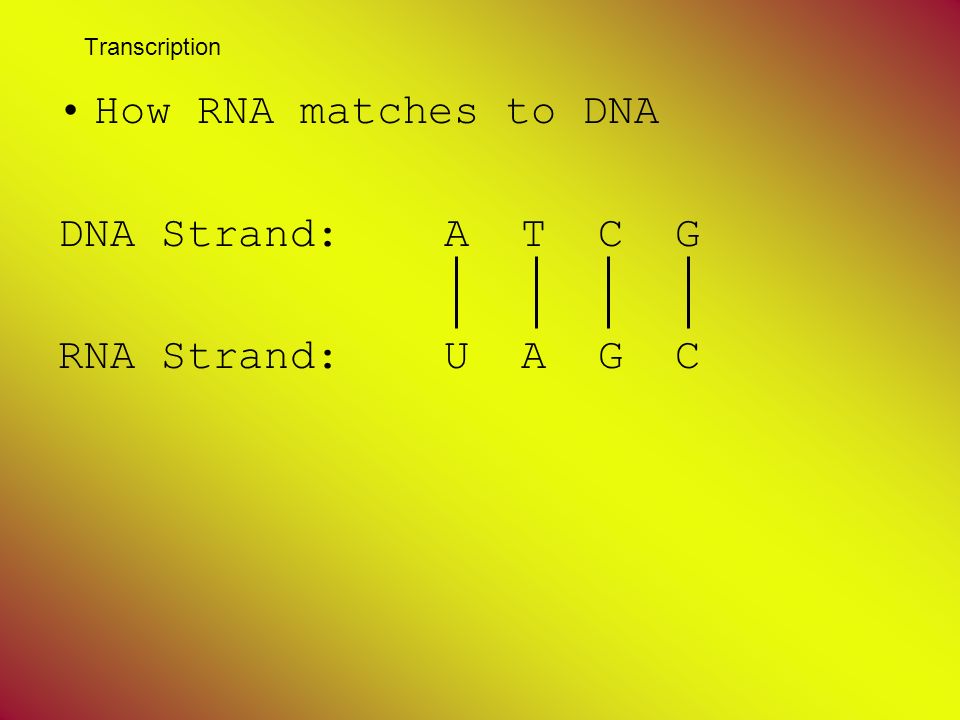 Transcription

• How RNA matches to DNA

DNA Strand: A T C G
| | | |
RNA Strand: U A G C